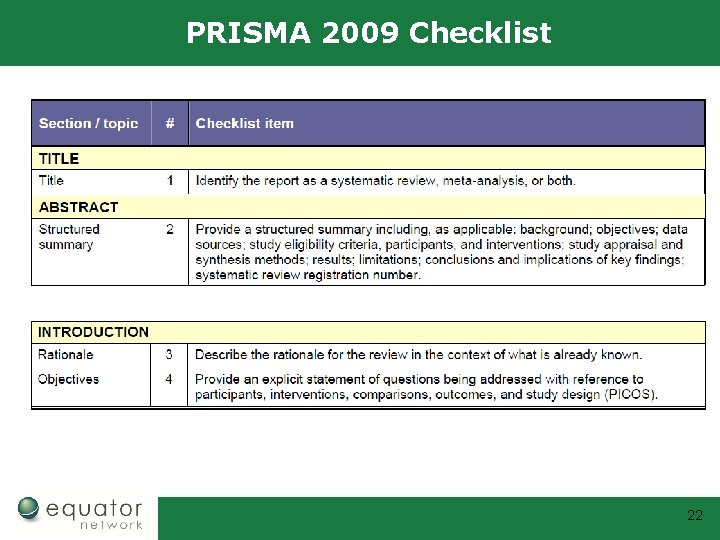 PRISMA 2009 Checklist

| Section / topic | # | Checklist item |
|---|---|---|
| TITLE | | |
| Title | 1 | Identify the report as a systematic review, meta-analysis, or both. |
| ABSTRACT | | |
| Structured summary | 2 | Provide a structured summary including, as applicable: background; objectives; data sources; study eligibility criteria, participants, and interventions; study appraisal and synthesis methods; results; limitations; conclusions and implications of key findings; systematic review registration number. |

| INTRODUCTION | | |
|---|---|---|
| Rationale | 3 | Describe the rationale for the review in the context of what is already known. |
| Objectives | 4 | Provide an explicit statement of questions being addressed with reference to participants, interventions, comparisons, outcomes, and study design (PICOS). |

equator network

22